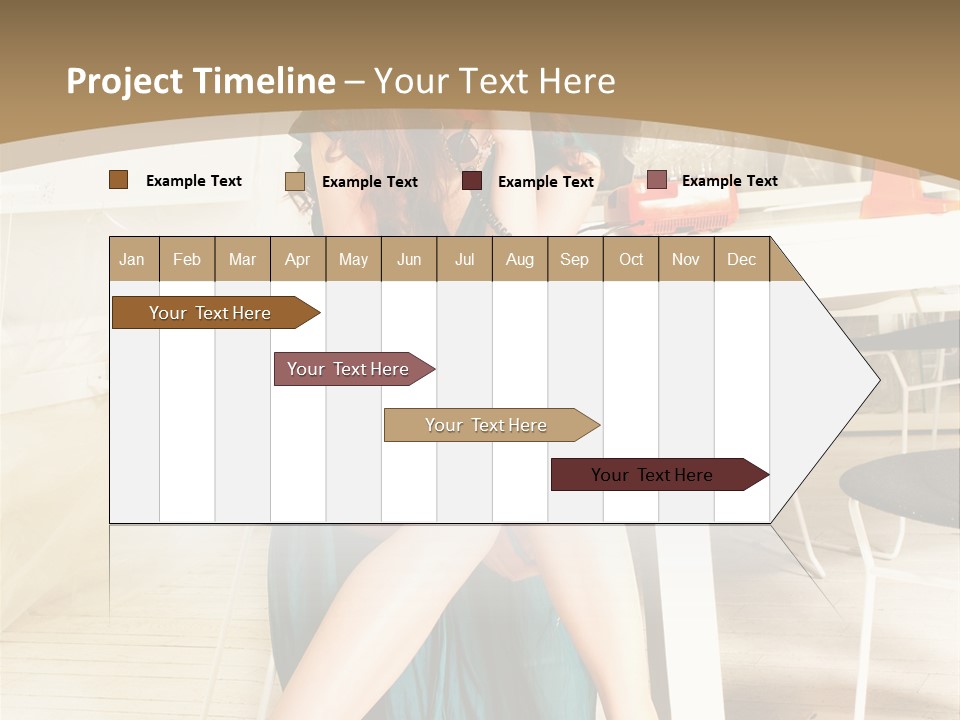 Project Timeline – Your Text Here

Example Text
Example Text
Example Text
Example Text

| Jan | Feb | Mar | Apr | May | Jun | Jul | Aug | Sep | Oct | Nov | Dec |
|---|---|---|---|---|---|---|---|---|---|---|---|

Your Text Here
Your Text Here
Your Text Here
Your Text Here